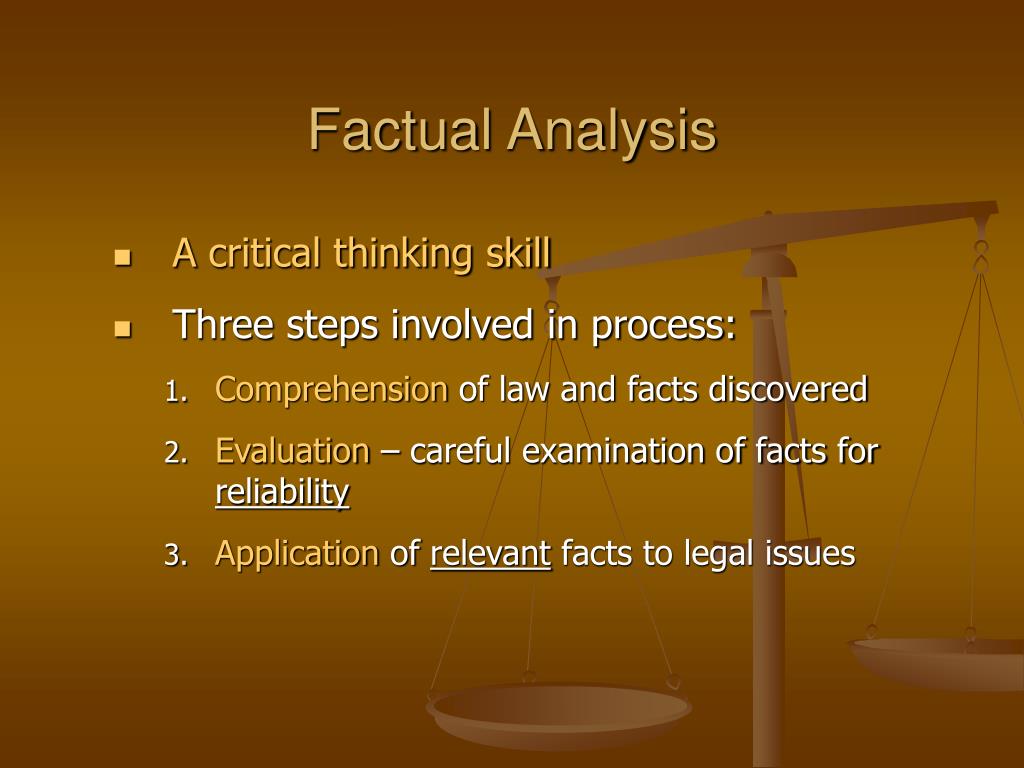 Factual Analysis

- A critical thinking skill
- Three steps involved in process:

1. Comprehension of law and facts discovered
2. Evaluation – careful examination of facts for reliability
3. Application of relevant facts to legal issues